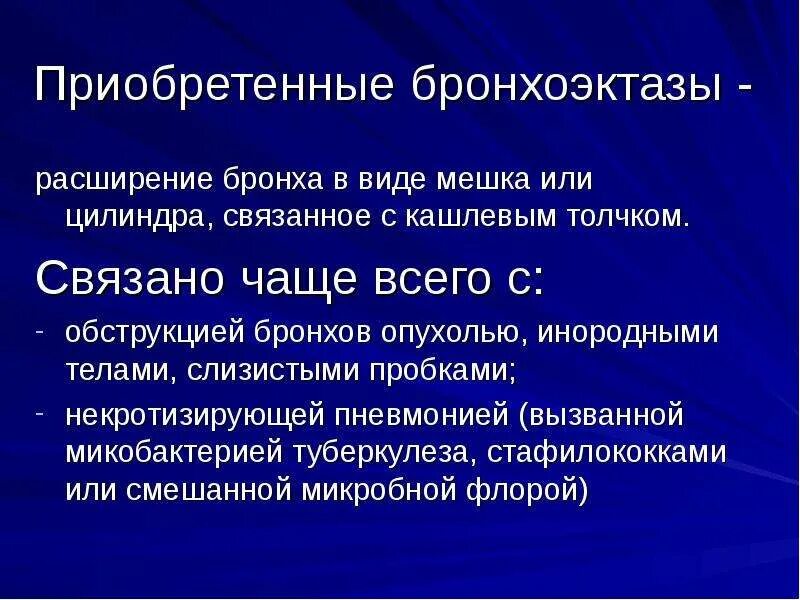 Приобретенные бронхоэктазы -

расширение бронха в виде мешка или цилиндра, связанное с кашлевым толчком.

Связано чаще всего с:

- обструкцией бронхов опухолью, инородными телами, слизистыми пробками;
- некротизирующей пневмонией (вызванной микобактерией туберкулеза, стафилококками или смешанной микробной флорой)